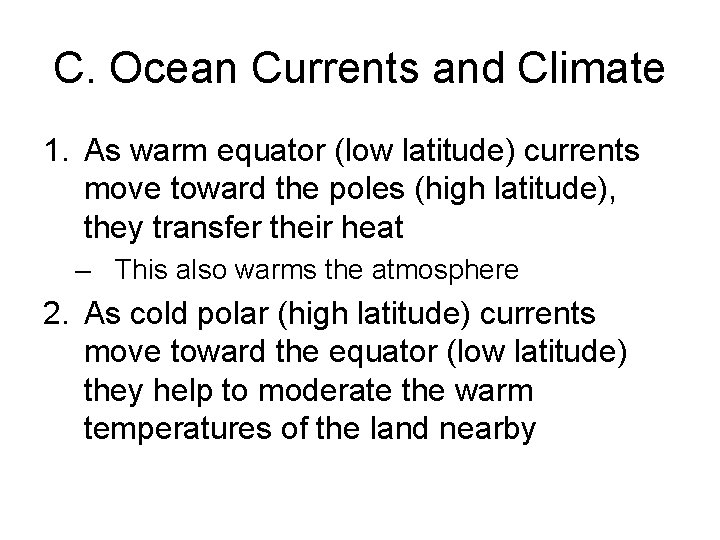 C. Ocean Currents and Climate

1. As warm equator (low latitude) currents move toward the poles (high latitude), they transfer their heat

– This also warms the atmosphere

2. As cold polar (high latitude) currents move toward the equator (low latitude) they help to moderate the warm temperatures of the land nearby